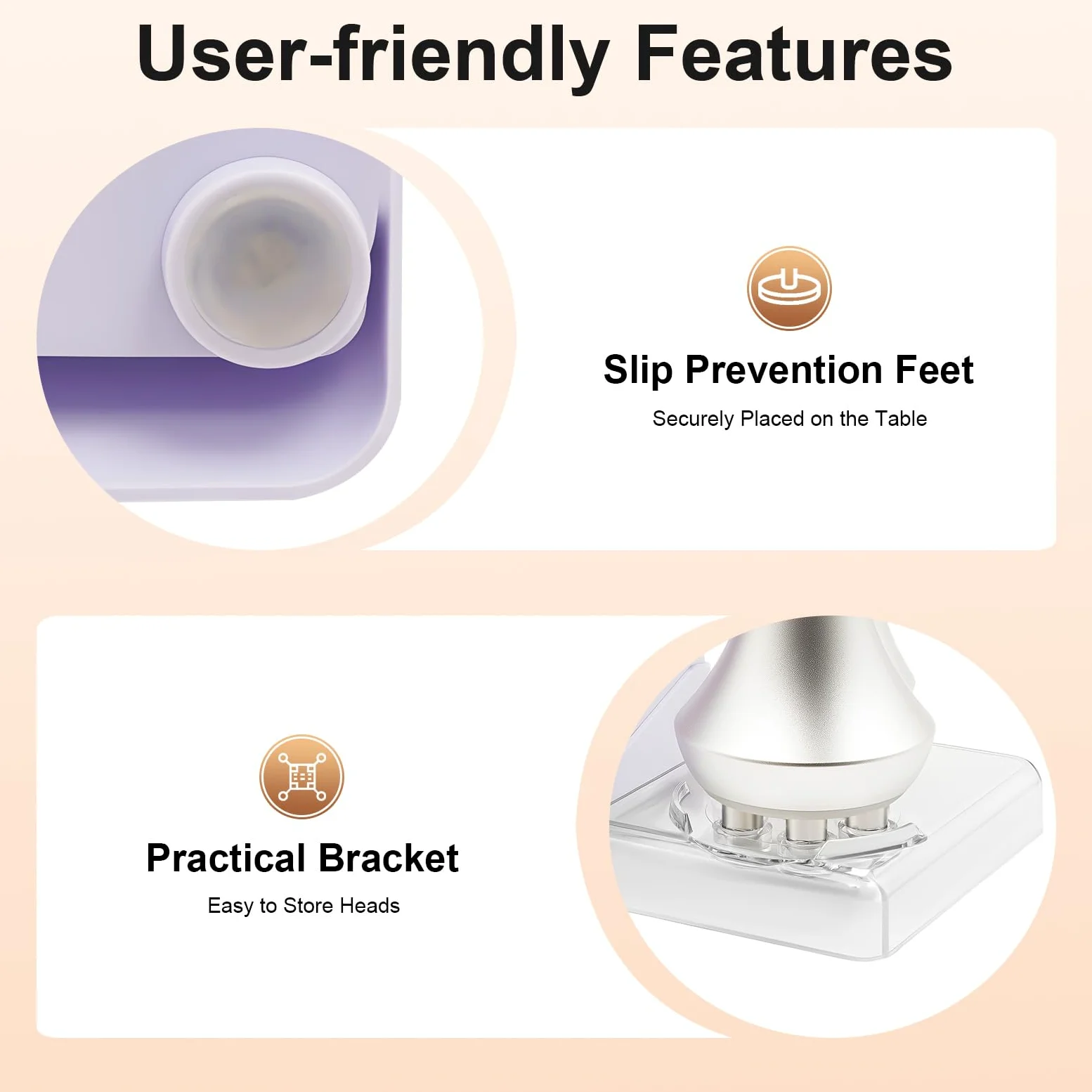 User-friendly Features

Slip Prevention Feet

Securely Placed on the Table

Practical Bracket

Easy to Store Heads